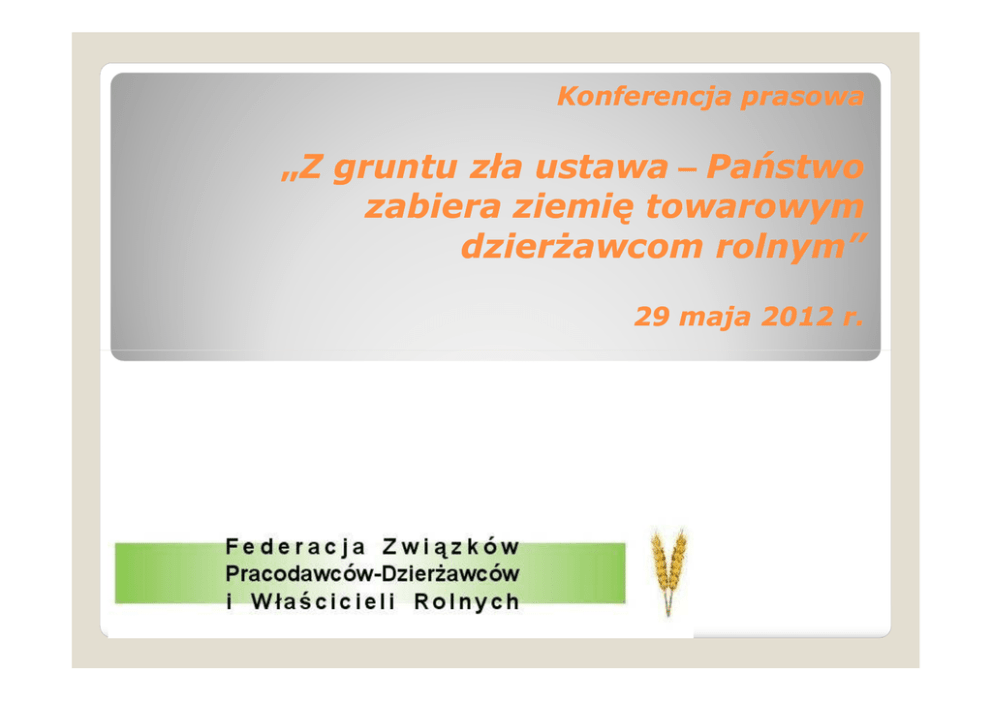 Konferencja prasowa

„Z gruntu zła ustawa – Państwo zabiera ziemię towarowym dzierżawcom rolnym”

29 maja 2012 r.

Federacja Związków Pracodawców-Dzierżawców i Właścicieli Rolnych